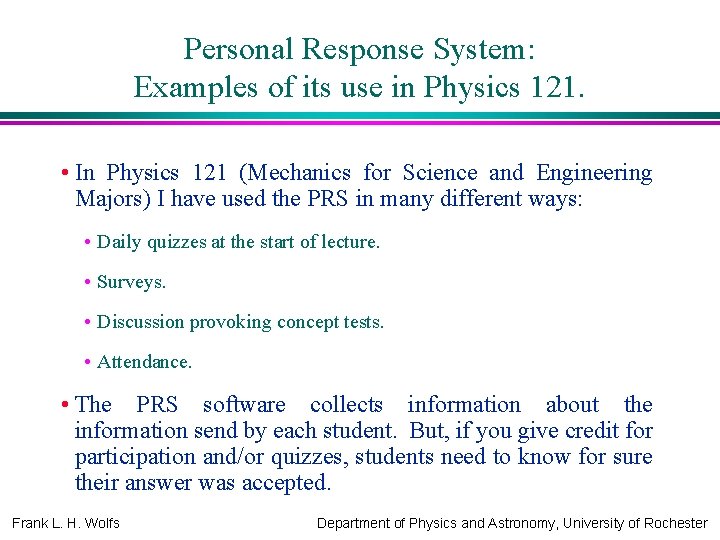 Personal Response System:
Examples of its use in Physics 121.

• In Physics 121 (Mechanics for Science and Engineering Majors) I have used the PRS in many different ways:

• Daily quizzes at the start of lecture.

• Surveys.

• Discussion provoking concept tests.

• Attendance.

• The PRS software collects information about the information send by each student. But, if you give credit for participation and/or quizzes, students need to know for sure their answer was accepted.

Frank L. H. Wolfs

Department of Physics and Astronomy, University of Rochester